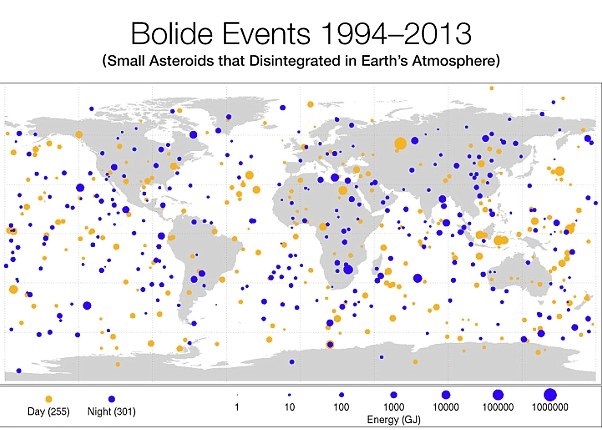 Bolide Events 1994–2013
(Small Asteroids that Disintegrated in Earth's Atmosphere)

Day (255)
Night (301)

1
10
100
1000
10000
100000
1000000
Energy (GJ)